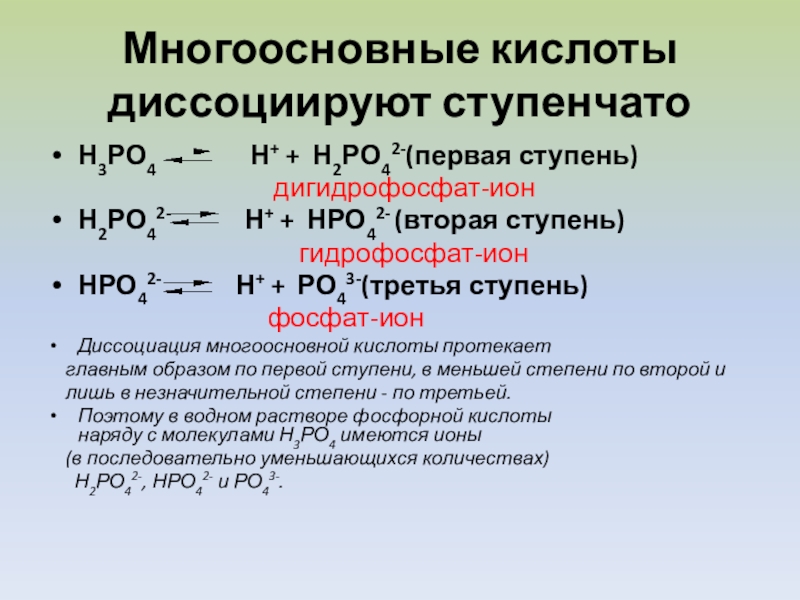 Многоосновные кислоты диссоциируют ступенчато

• $H_3PO_4 \rightleftarrows H^+ + H_2PO_4^{2-}$(первая ступень)

дигидрофосфат-ион

• $H_2PO_4^{2-} \rightleftarrows H^+ + HPO_4^{2-}$ (вторая ступень)

гидрофосфат-ион

• $HPO_4^{2-} \rightleftarrows H^+ + PO_4^{3-}$(третья ступень)

фосфат-ион

• Диссоциация многоосновной кислоты протекает главным образом по первой ступени, в меньшей степени по второй и лишь в незначительной степени - по третьей.

• Поэтому в водном растворе фосфорной кислоты наряду с молекулами $H_3PO_4$ имеются ионы (в последовательно уменьшающихся количествах) $H_2PO_4^{2-}$, $HPO_4^{2-}$ и $PO_4^{3-}$.